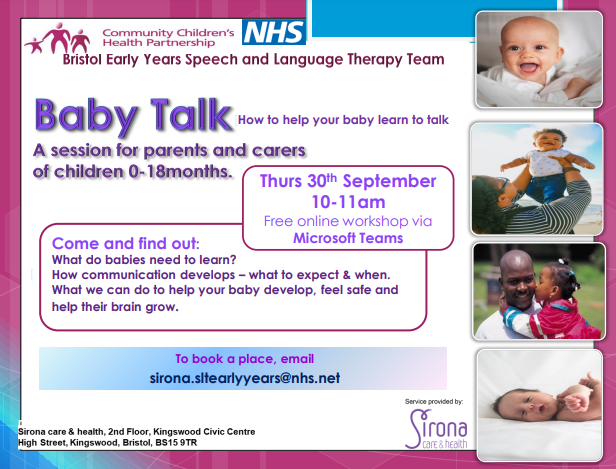 Community Children's Health Partnership NHS

Bristol Early Years Speech and Language Therapy Team

Baby Talk How to help your baby learn to talk

A session for parents and carers of children 0-18months.

Thurs 30$^{th}$ September
10-11am
Free online workshop via
Microsoft Teams

Come and find out:
What do babies need to learn?
How communication develops – what to expect & when.
What we can do to help your baby develop, feel safe and help their brain grow.

To book a place, email
sirona.sltearlyyears@nhs.net

Service provided by:
Sirona care & health

Sirona care & health, 2nd Floor, Kingswood Civic Centre
High Street, Kingswood, Bristol, BS15 9TR